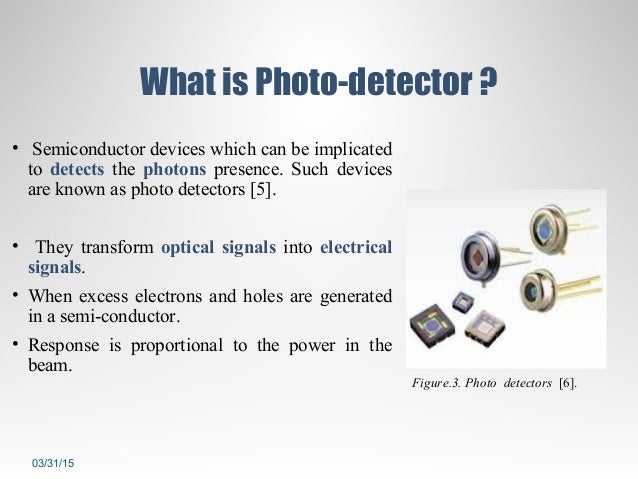 What is Photo-detector ?

• Semiconductor devices which can be implicated to detects the photons presence. Such devices are known as photo detectors [5].

• They transform optical signals into electrical signals.

• When excess electrons and holes are generated in a semi-conductor.

• Response is proportional to the power in the beam.

Figure.3. Photo detectors [6].

03/31/15